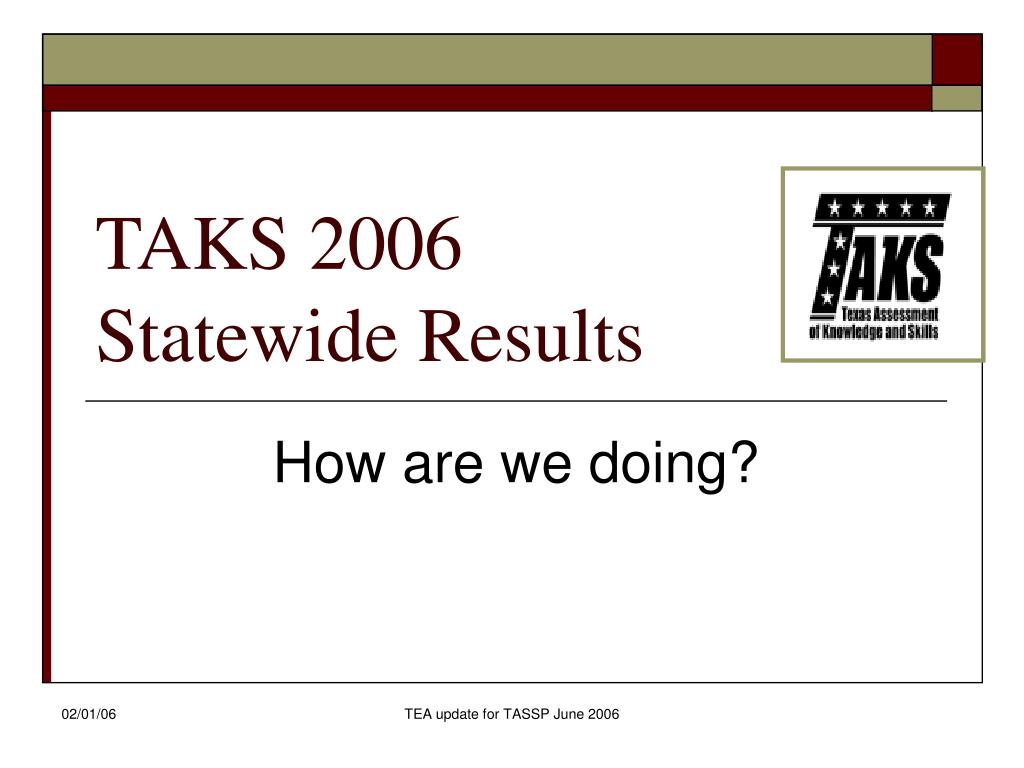 TAKS 2006
Statewide Results

TAKS
Texas Assessment of Knowledge and Skills

How are we doing?

02/01/06

TEA update for TASSP June 2006